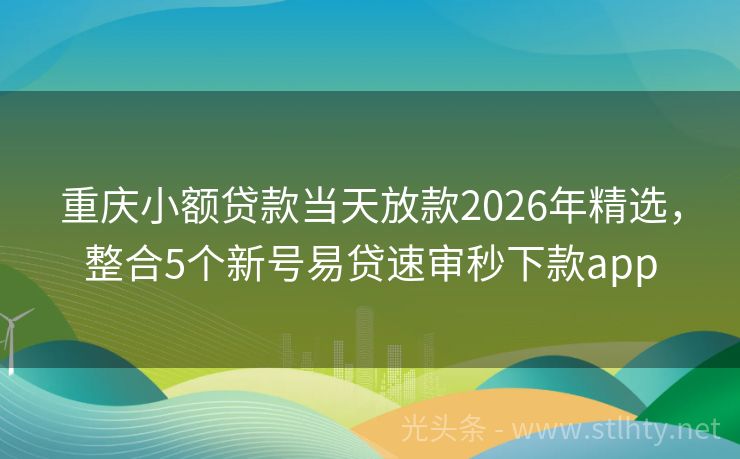 重庆小额贷款当天放款2026年精选，整合5个新号易贷速审秒下款app

光头条 - www.stlhty.net